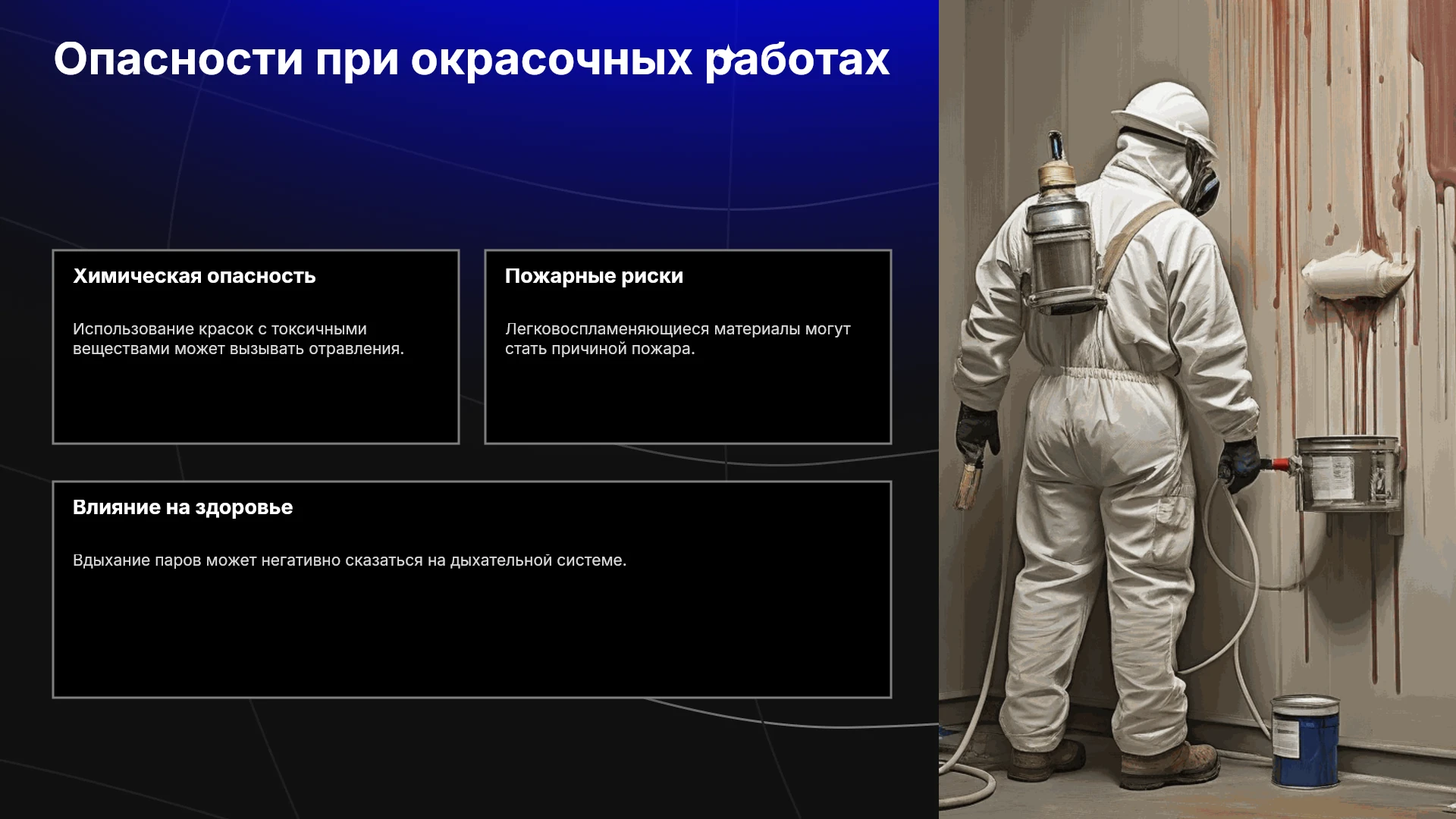 Опасности при окрасочных работах

Химическая опасность

Использование красок с токсичными веществами может вызывать отравления.

Пожарные риски

Легковоспламеняющиеся материалы могут стать причиной пожара.

Влияние на здоровье

Вдыхание паров может негативно сказаться на дыхательной системе.